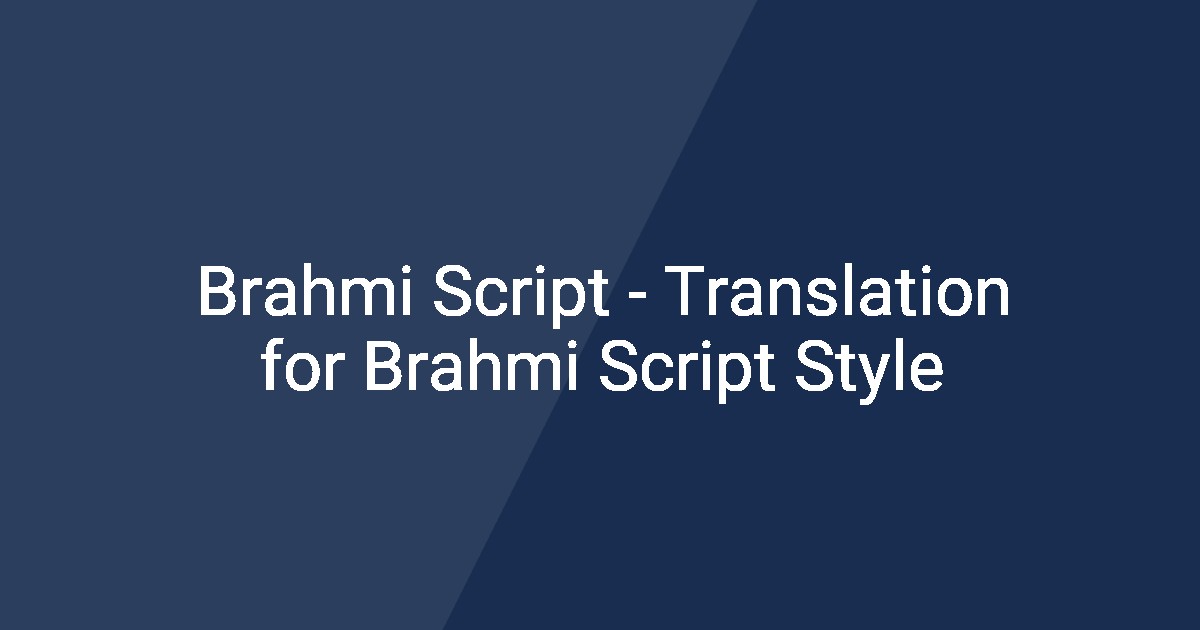 Brahmi Script - Translation for Brahmi Script Style